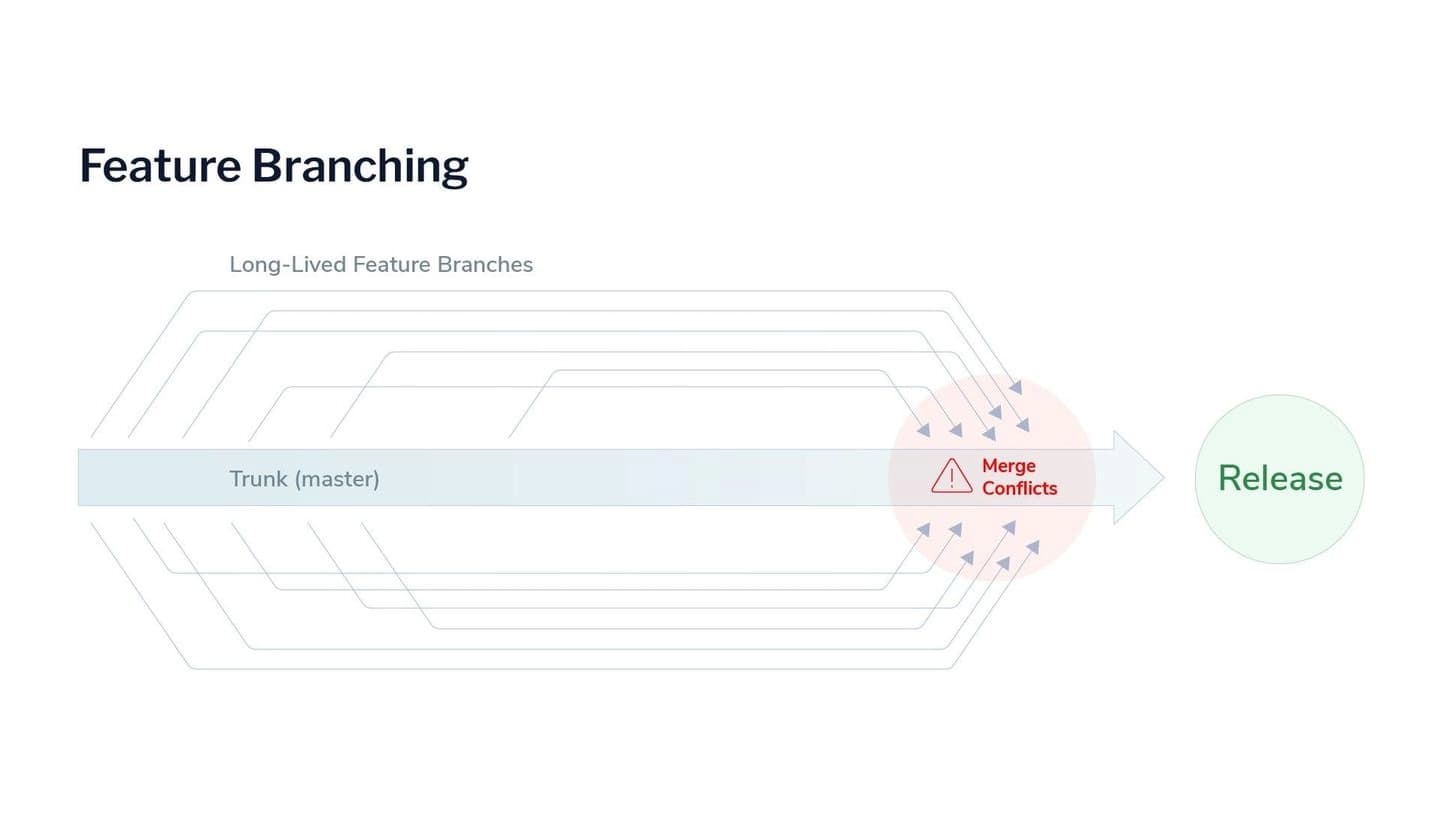 Feature Branching

Long-Lived Feature Branches

Trunk (master)

Merge Conflicts

Release